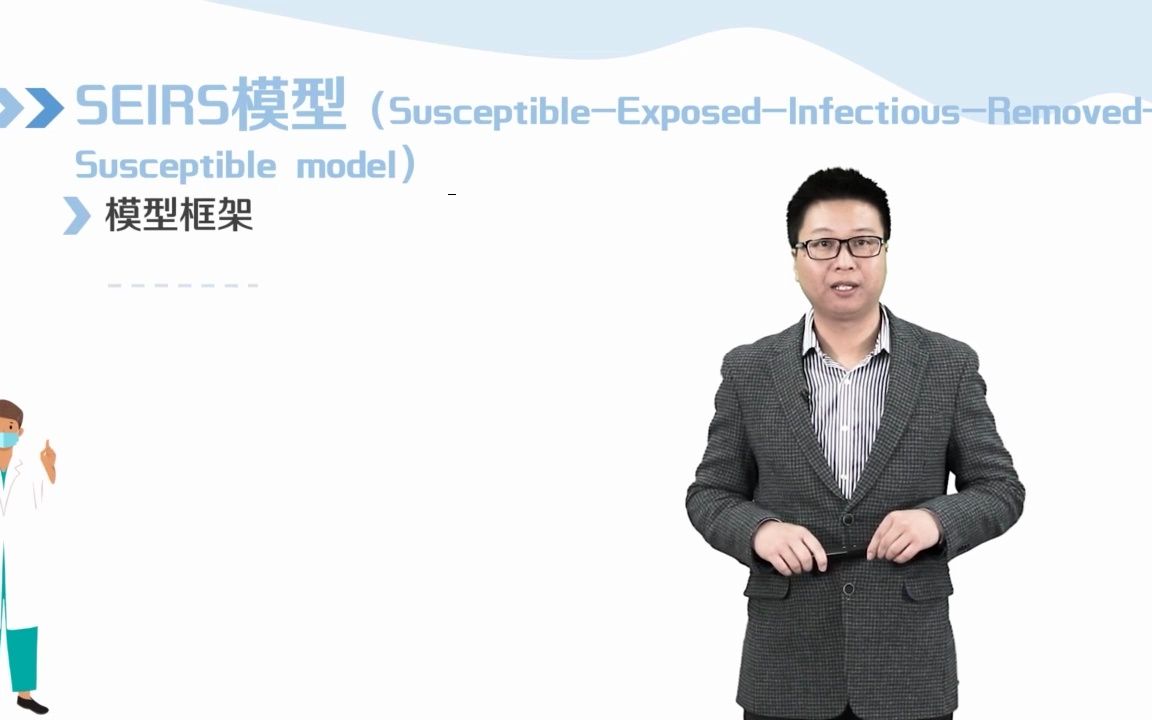 SEIRS模型（Susceptible-Exposed-Infectious-Removed-Susceptible model）

模型框架